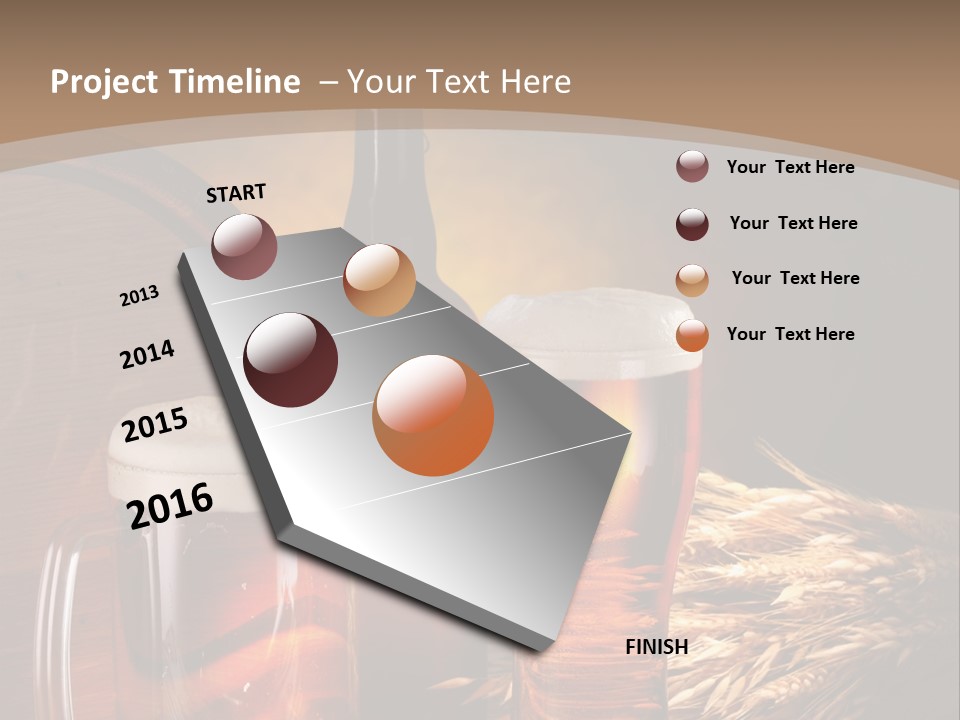 Project Timeline – Your Text Here

START

2013

2014

2015

2016

FINISH

Your Text Here

Your Text Here

Your Text Here

Your Text Here